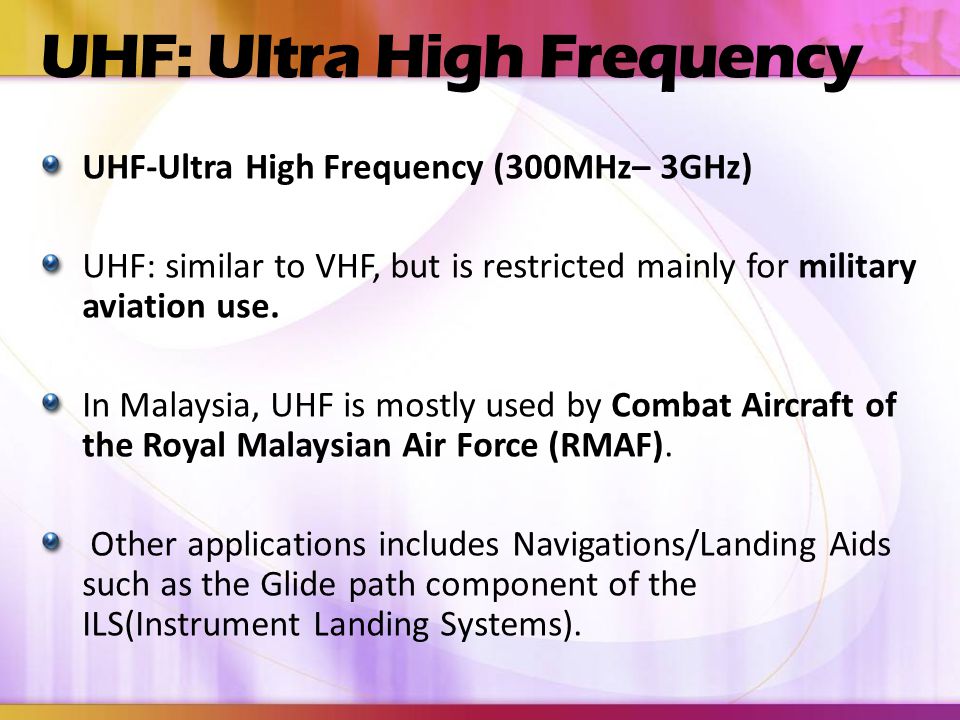 UHF: Ultra High Frequency

UHF-Ultra High Frequency (300MHz– 3GHz)

UHF: similar to VHF, but is restricted mainly for military aviation use.

In Malaysia, UHF is mostly used by Combat Aircraft of the Royal Malaysian Air Force (RMAF).

Other applications includes Navigations/Landing Aids such as the Glide path component of the ILS(Instrument Landing Systems).